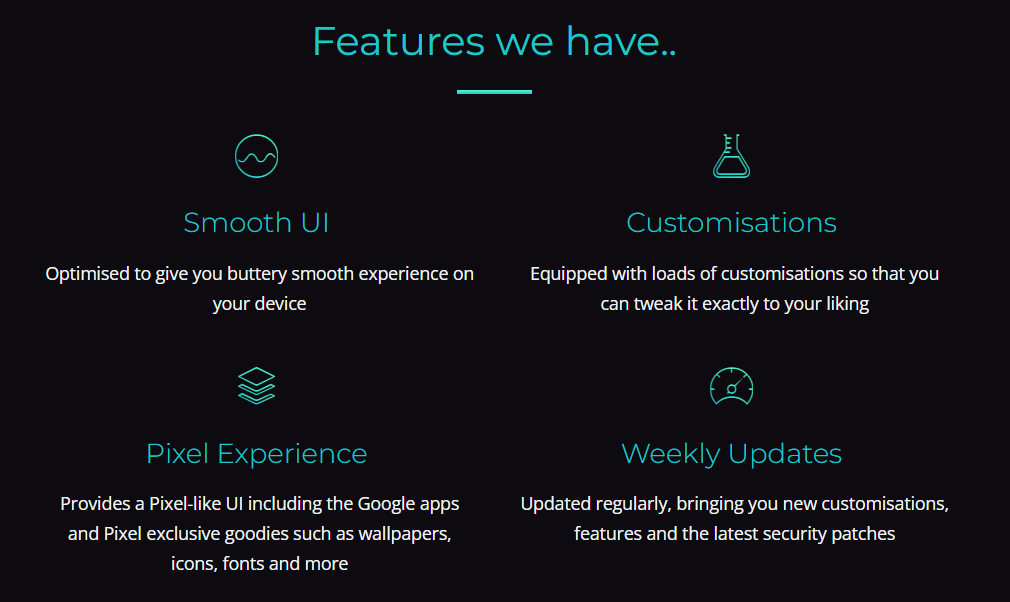 Features we have..

Smooth UI

Optimised to give you buttery smooth experience on your device

Customisations

Equipped with loads of customisations so that you can tweak it exactly to your liking

Pixel Experience

Provides a Pixel-like UI including the Google apps and Pixel exclusive goodies such as wallpapers, icons, fonts and more

Weekly Updates

Updated regularly, bringing you new customisations, features and the latest security patches